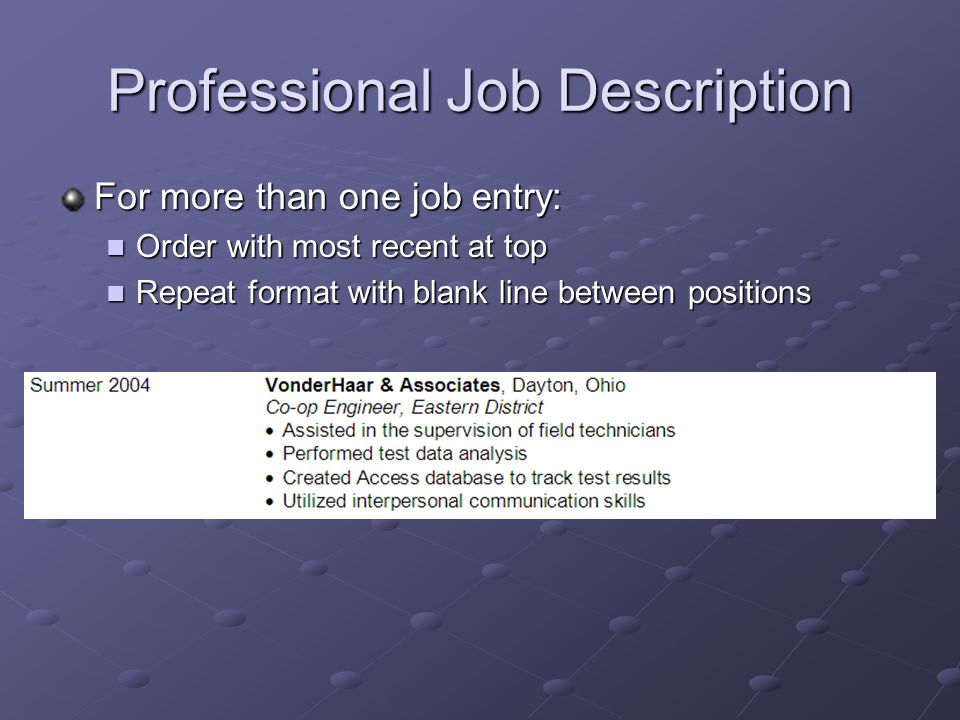 Professional Job Description

For more than one job entry:

Order with most recent at top

Repeat format with blank line between positions

Summer 2004

VonderHaar & Associates, Dayton, Ohio
Co-op Engineer, Eastern District
• Assisted in the supervision of field technicians
• Performed test data analysis
• Created Access database to track test results
• Utilized interpersonal communication skills